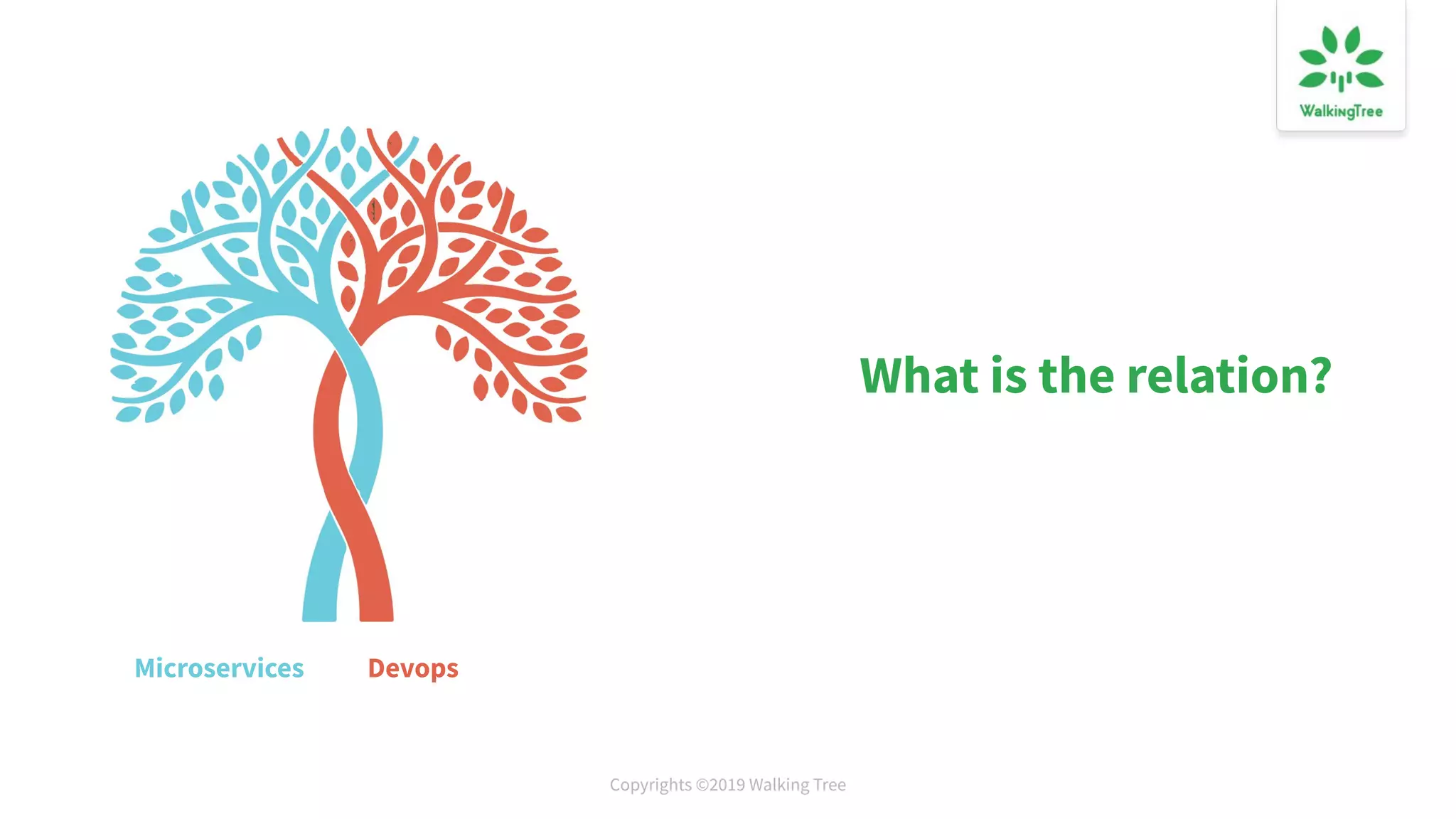 WalkingTree

What is the relation?

Microservices Devops

Copyrights ©2019 Walking Tree